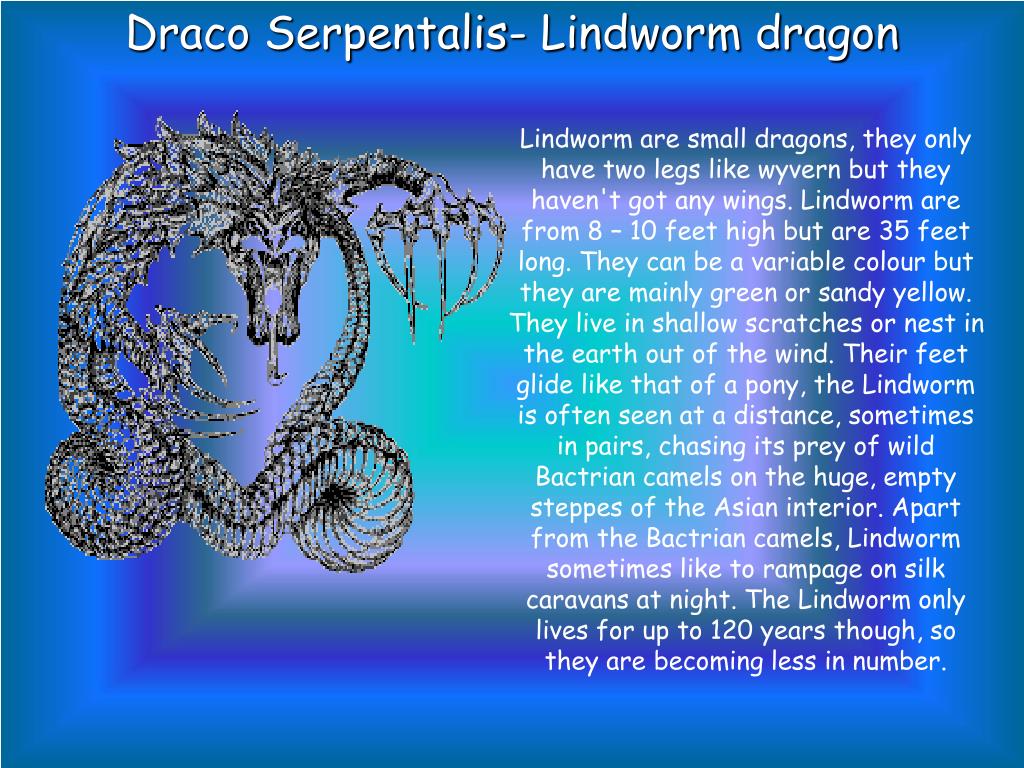 Draco Serpentalis- Lindworm dragon

Lindworm are small dragons, they only have two legs like wyvern but they haven't got any wings. Lindworm are from 8 – 10 feet high but are 35 feet long. They can be a variable colour but they are mainly green or sandy yellow. They live in shallow scratches or nest in the earth out of the wind. Their feet glide like that of a pony, the Lindworm is often seen at a distance, sometimes in pairs, chasing its prey of wild Bactrian camels on the huge, empty steppes of the Asian interior. Apart from the Bactrian camels, Lindworm sometimes like to rampage on silk caravans at night. The Lindworm only lives for up to 120 years though, so they are becoming less in number.